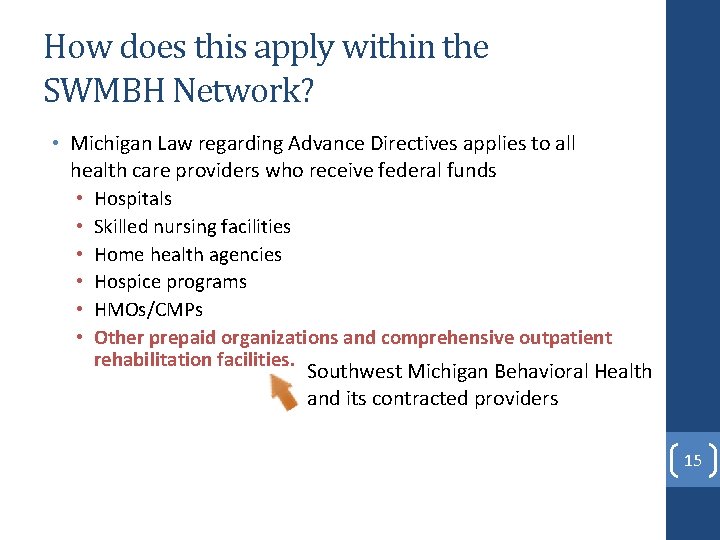 How does this apply within the SWMBH Network?

• Michigan Law regarding Advance Directives applies to all health care providers who receive federal funds
  • Hospitals
  • Skilled nursing facilities
  • Home health agencies
  • Hospice programs
  • HMOs/CMPs
  • Other prepaid organizations and comprehensive outpatient rehabilitation facilities.

Southwest Michigan Behavioral Health and its contracted providers

15